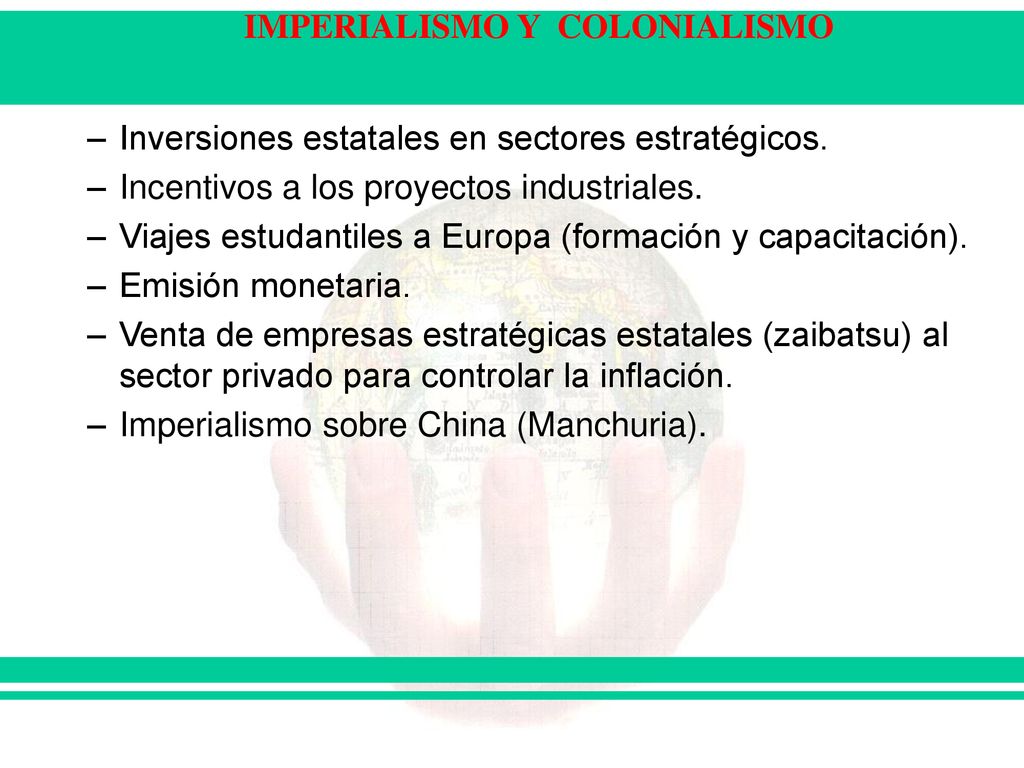 IMPERIALISMO Y COLONIALISMO

– Inversiones estatales en sectores estratégicos.
– Incentivos a los proyectos industriales.
– Viajes estudantiles a Europa (formación y capacitación).
– Emisión monetaria.
– Venta de empresas estratégicas estatales (zaibatsu) al sector privado para controlar la inflación.
– Imperialismo sobre China (Manchuria).